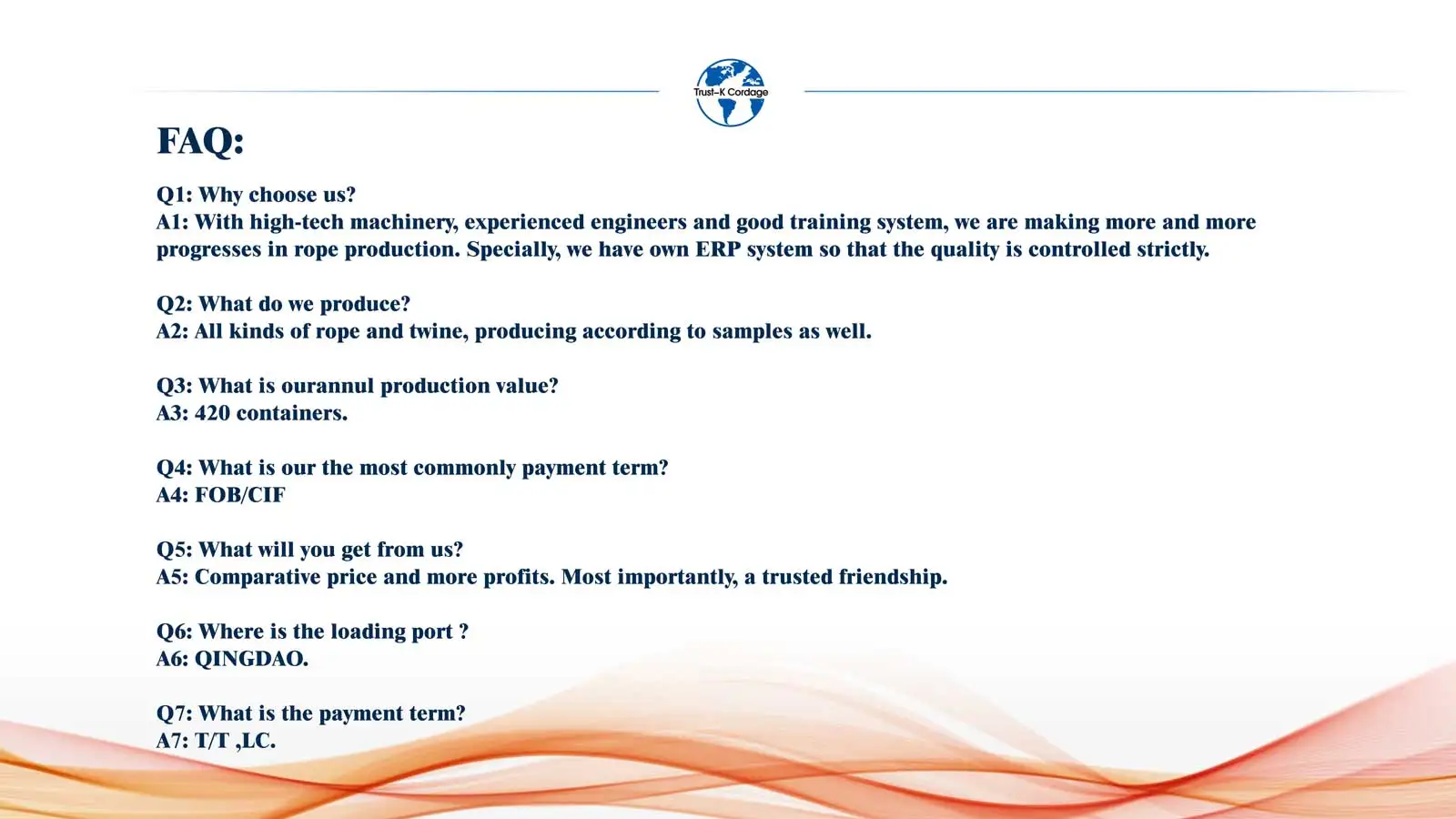 Trust-K Cordage

FAQ:

Q1: Why choose us?
A1: With high-tech machinery, experienced engineers and good training system, we are making more and more progresses in rope production. Specially, we have own ERP system so that the quality is controlled strictly.

Q2: What do we produce?
A2: All kinds of rope and twine, producing according to samples as well.

Q3: What is ourannul production value?
A3: 420 containers.

Q4: What is our the most commonly payment term?
A4: FOB/CIF

Q5: What will you get from us?
A5: Comparative price and more profits. Most importantly, a trusted friendship.

Q6: Where is the loading port ?
A6: QINGDAO.

Q7: What is the payment term?
A7: T/T ,LC.